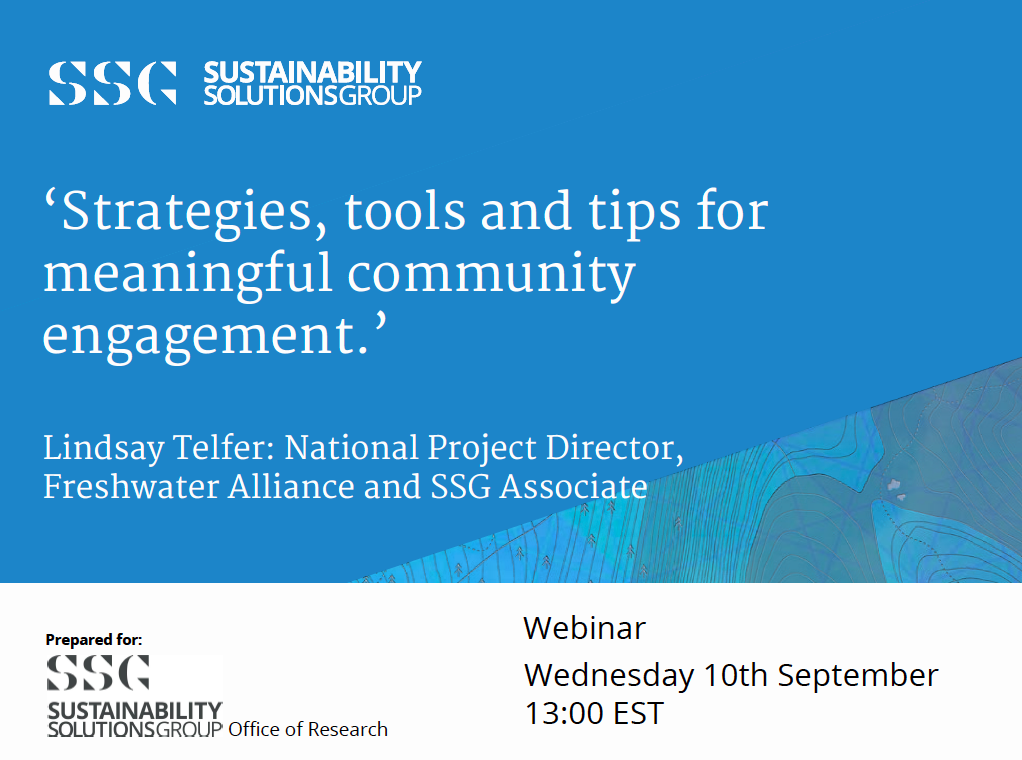 SSG SUSTAINABILITY SOLUTIONSGROUP

‘Strategies, tools and tips for meaningful community engagement.’

Lindsay Telfer: National Project Director, Freshwater Alliance and SSG Associate

Prepared for:
SSG
SUSTAINABILITY SOLUTIONSGROUP Office of Research

Webinar
Wednesday 10th September
13:00 EST